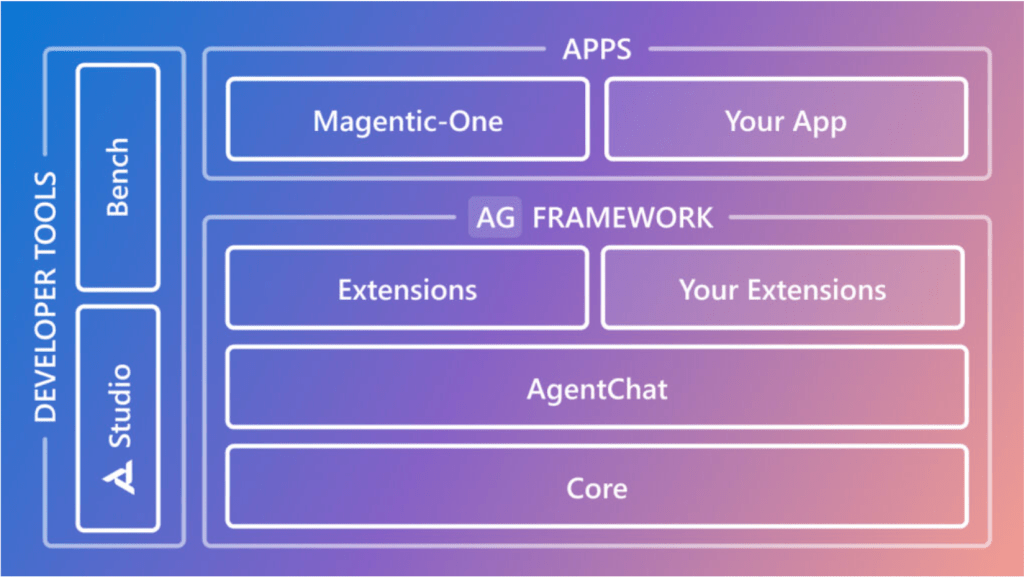 DEVELOPER TOOLS

Bench

Studio

APPS

Magentic-One

Your App

AG FRAMEWORK

Extensions

Your Extensions

AgentChat

Core